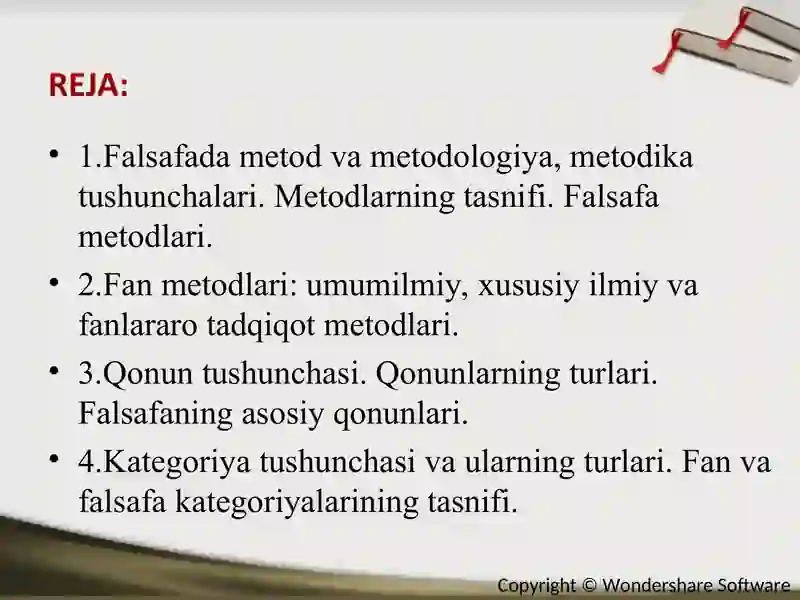 REJA:

• 1.Falsafada metod va metodologiya, metodika tushunchalari. Metodlarning tasnifi. Falsafa metodlari.

• 2.Fan metodlari: umumilmiy, xususiy ilmiy va fanlararo tadqiqot metodlari.

• 3.Qonun tushunchasi. Qonunlarning turlari. Falsafaning asosiy qonunlari.

• 4.Kategoriya tushunchasi va ularning turlari. Fan va falsafa kategoriyalarining tasnifi.

Copyright © Wondershare Software